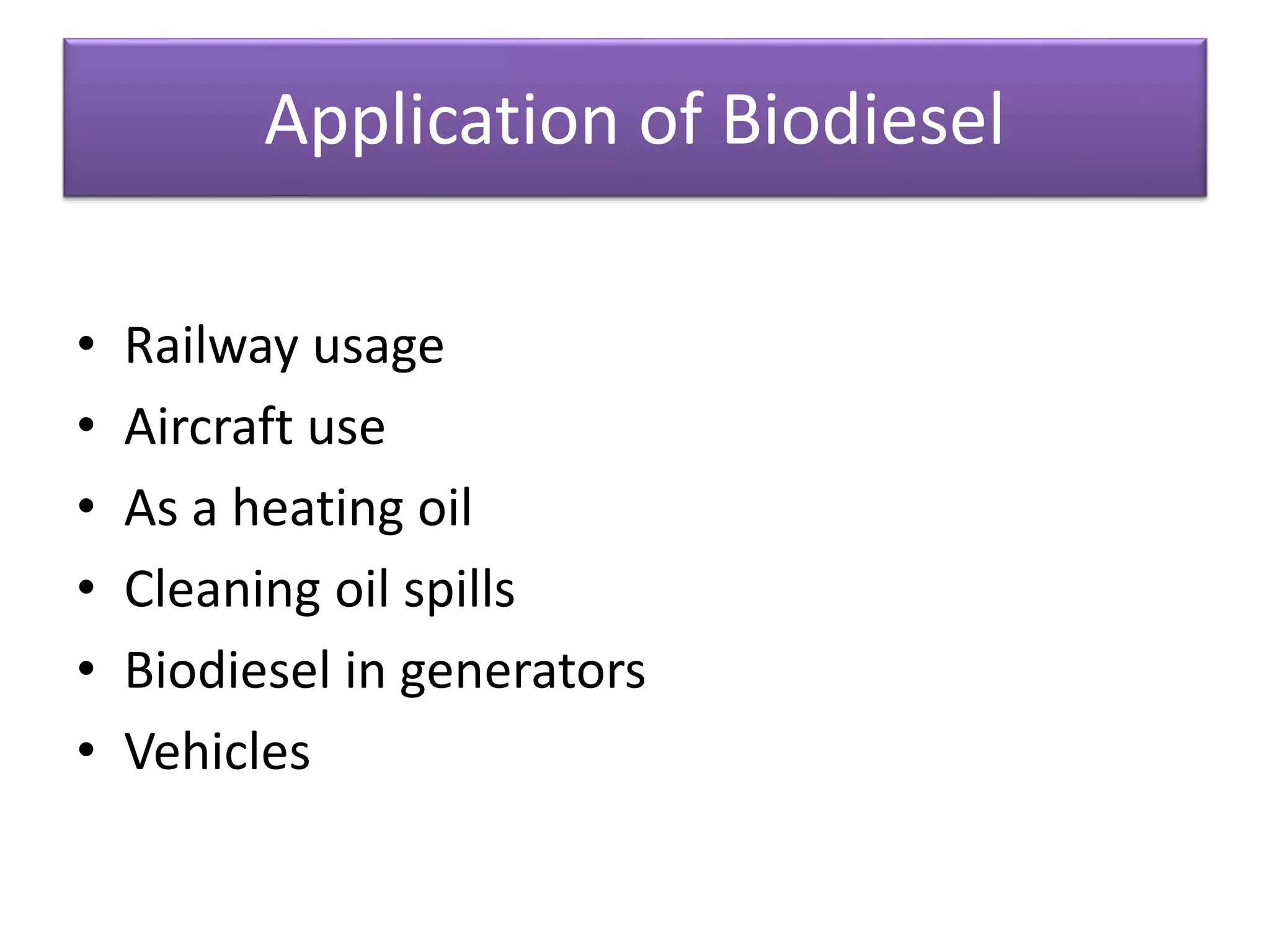 Application of Biodiesel

• Railway usage
• Aircraft use
• As a heating oil
• Cleaning oil spills
• Biodiesel in generators
• Vehicles